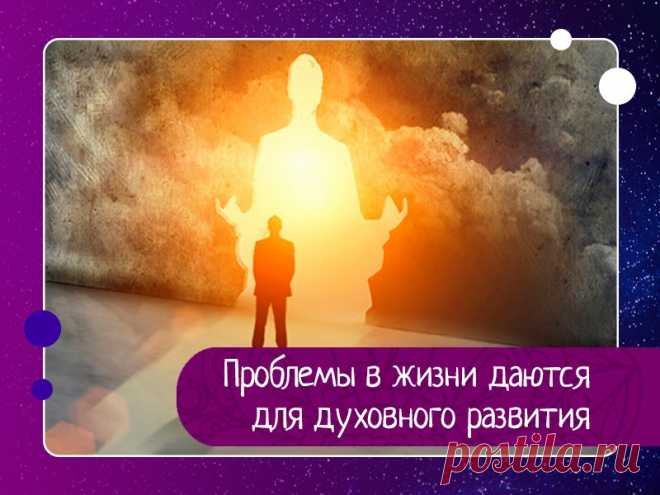 Проблемы в жизни даются для духовного развития

postila.ru